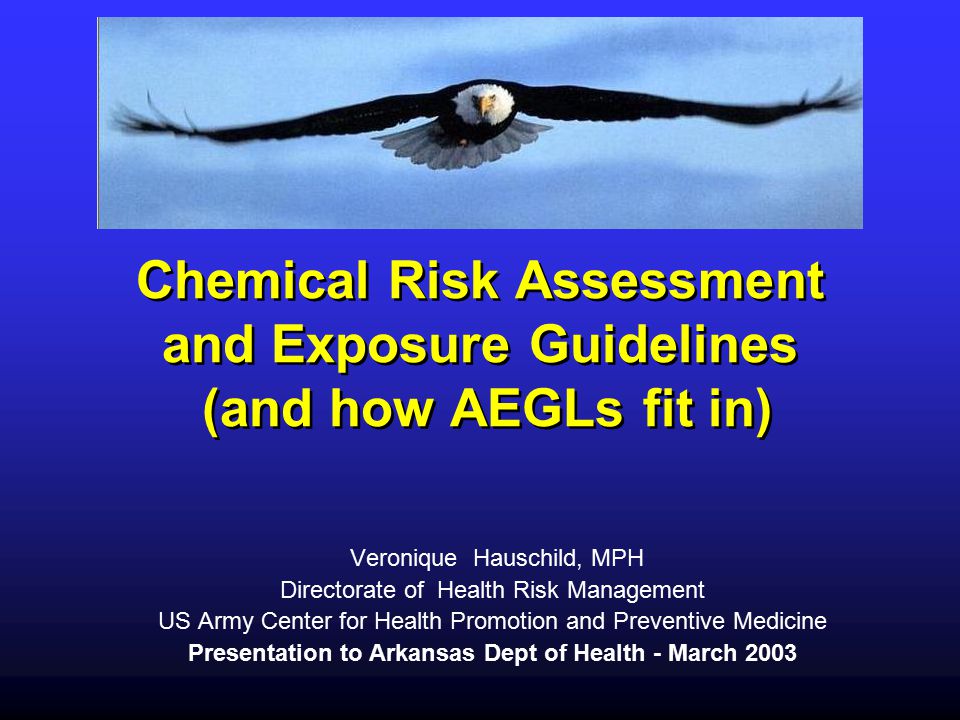 Chemical Risk Assessment and Exposure Guidelines (and how AEGLs fit in)

Veronique Hauschild, MPH
Directorate of Health Risk Management
US Army Center for Health Promotion and Preventive Medicine
Presentation to Arkansas Dept of Health - March 2003